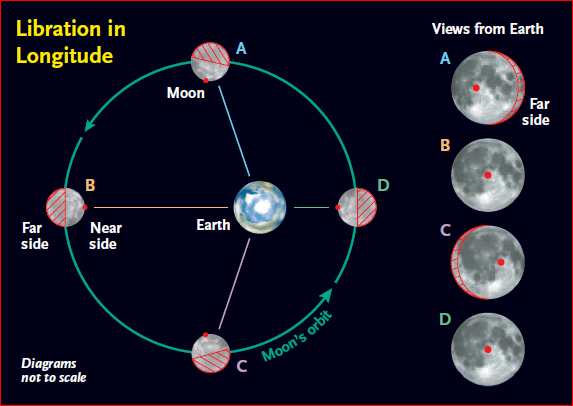 Libration in Longitude

A

Moon

B

Far side

Near side

Earth

D

C

Moon's orbit

Diagrams not to scale

Views from Earth

A

Far side

B

C

D